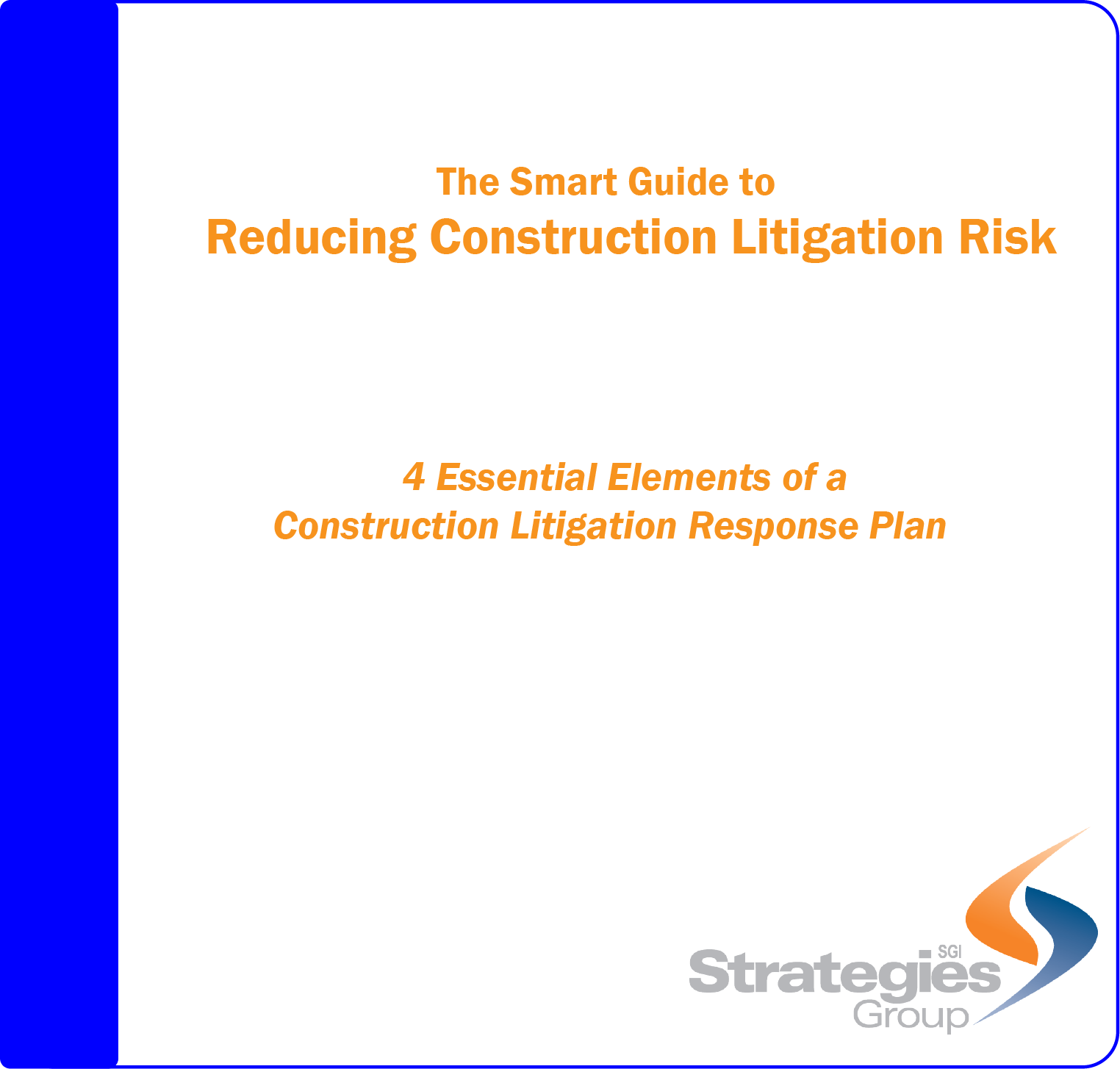 The Smart Guide to
Reducing Construction Litigation Risk

4 Essential Elements of a
Construction Litigation Response Plan

SGI
Strategies
Group